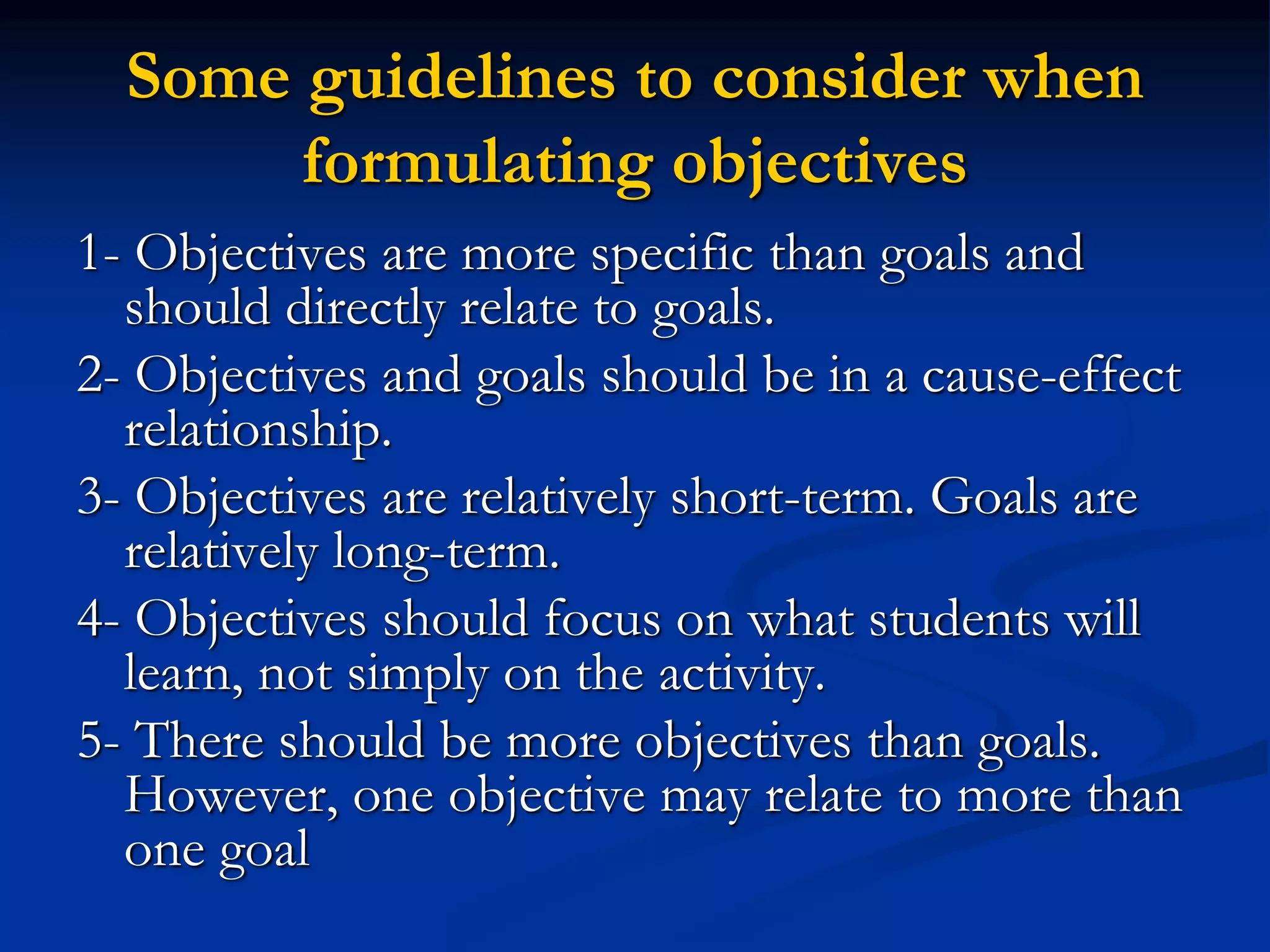 Some guidelines to consider when formulating objectives

1- Objectives are more specific than goals and should directly relate to goals.

2- Objectives and goals should be in a cause-effect relationship.

3- Objectives are relatively short-term. Goals are relatively long-term.

4- Objectives should focus on what students will learn, not simply on the activity.

5- There should be more objectives than goals. However, one objective may relate to more than one goal